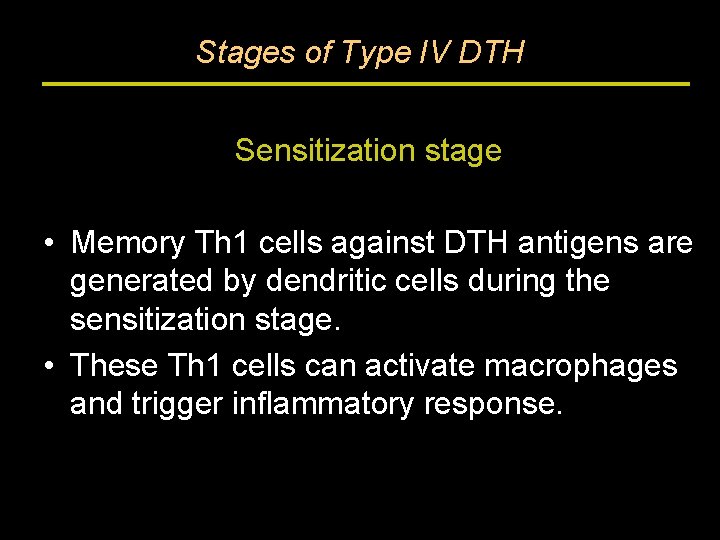 Stages of Type IV DTH

Sensitization stage

• Memory Th1 cells against DTH antigens are generated by dendritic cells during the sensitization stage.
• These Th1 cells can activate macrophages and trigger inflammatory response.